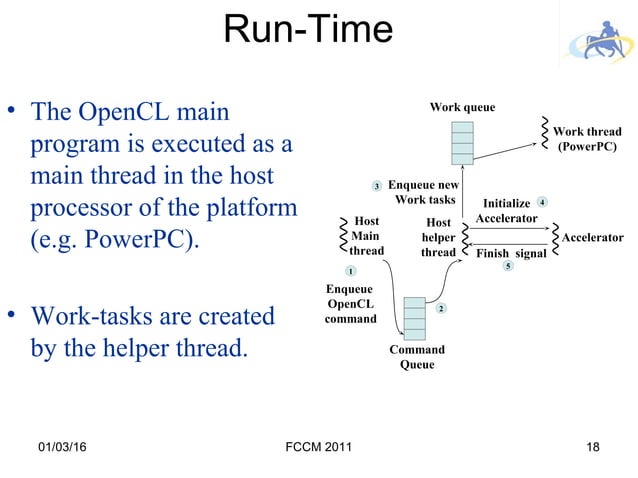 Run-Time

• The OpenCL main program is executed as a main thread in the host processor of the platform (e.g. PowerPC).

• Work-tasks are created by the helper thread.

Work queue

Work thread (PowerPC)

3 Enqueue new Work tasks

Initialize Accelerator 4

Host Main thread

Host helper thread

Accelerator

Finish signal 5

1 Enqueue OpenCL command

2

Command Queue

01/03/16

FCCM 2011

18